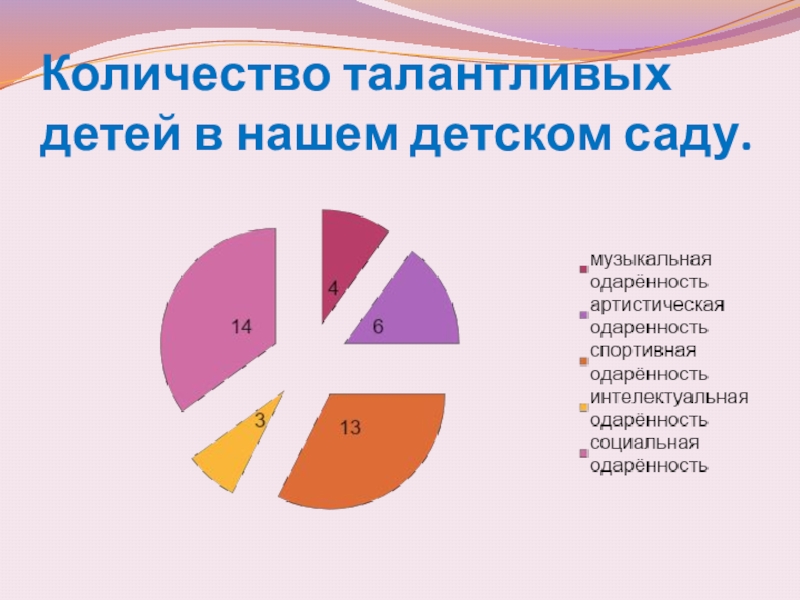 Количество талантливых детей в нашем детском саду.

4
6
13
3
14

музыкальная одарённость
артистическая одаренность
спортивная одарённость
интелектуальная одарённость
социальная одарённость